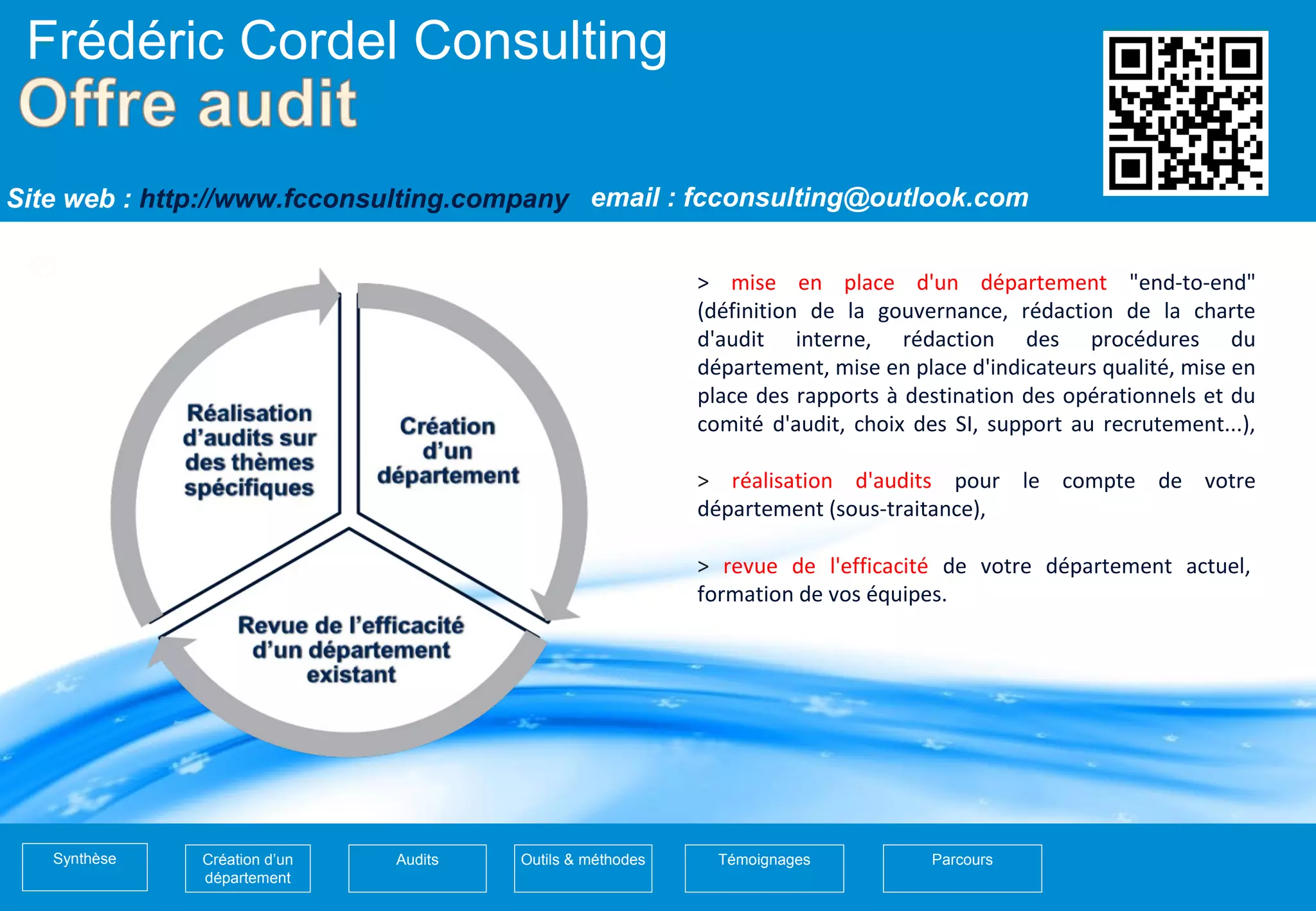 Frédéric Cordel Consulting
Offre audit

Site web : http://www.fcconsulting.company email : fcconsulting@outlook.com

Réalisation d'audits sur des thèmes spécifiques

Création d'un département

Revue de l'efficacité d'un département existant

> mise en place d'un département "end-to-end" (définition de la gouvernance, rédaction de la charte d'audit interne, rédaction des procédures du département, mise en place d'indicateurs qualité, mise en place des rapports à destination des opérationnels et du comité d'audit, choix des SI, support au recrutement...),

> réalisation d'audits pour le compte de votre département (sous-traitance),

> revue de l'efficacité de votre département actuel, formation de vos équipes.

Synthèse

Création d'un département

Audits

Outils & méthodes

Témoignages

Parcours